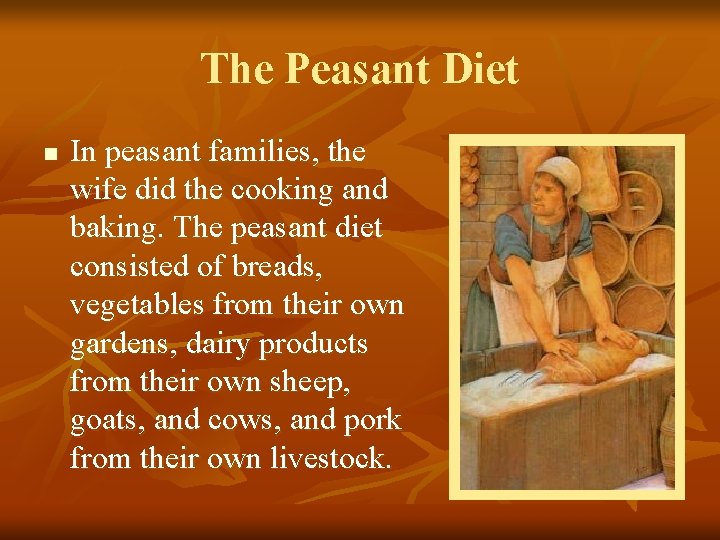 The Peasant Diet

■ In peasant families, the wife did the cooking and baking. The peasant diet consisted of breads, vegetables from their own gardens, dairy products from their own sheep, goats, and cows, and pork from their own livestock.